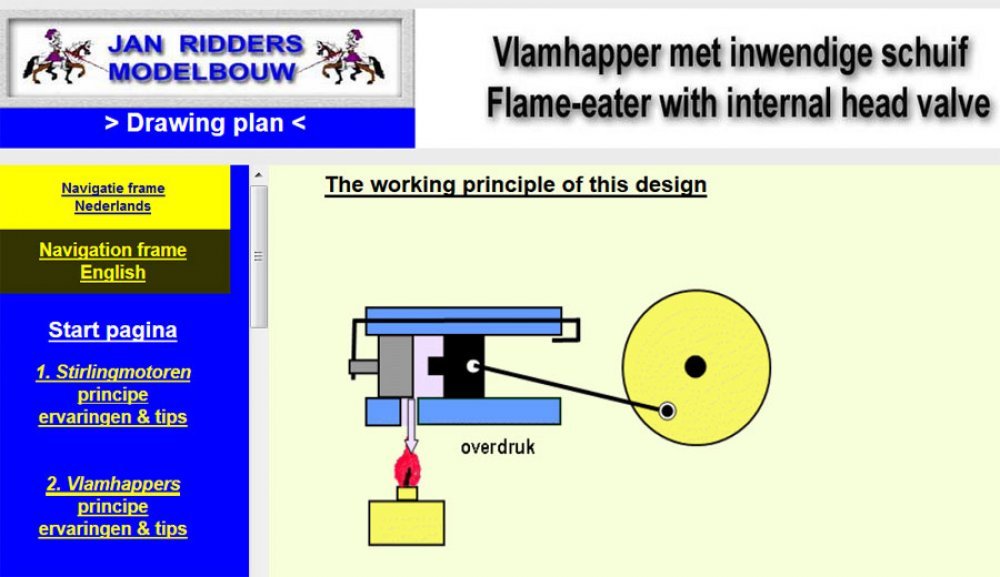 JAN RIDDERS MODELBOUW

> Drawing plan <

Vlamhapper met inwendige schuif
Flame-eater with internal head valve

Navigatie frame Nederlands

Navigation frame English

Start pagina

1. Stirlingmotoren principe ervaringen & tips

2. Vlamhappers principe ervaringen & tips

The working principle of this design

overdruk